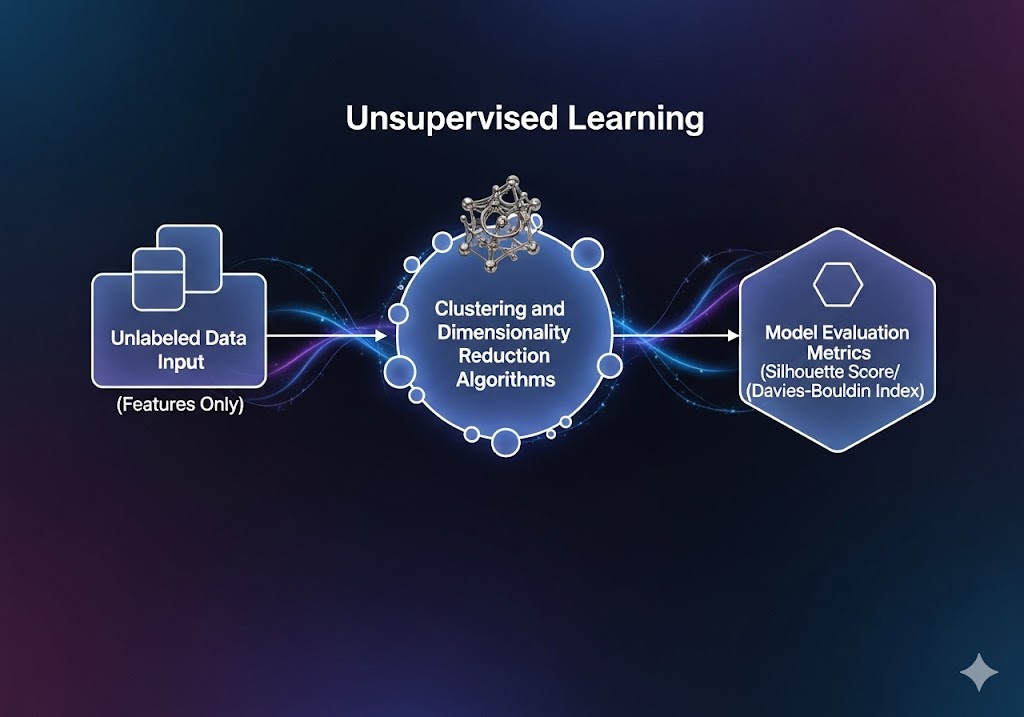 Unsupervised Learning

Unlabeled Data Input

(Features Only)

Clustering and Dimensionality Reduction Algorithms

Model Evaluation Metrics (Silhouette Score/ (Davies-Bouldin Index)